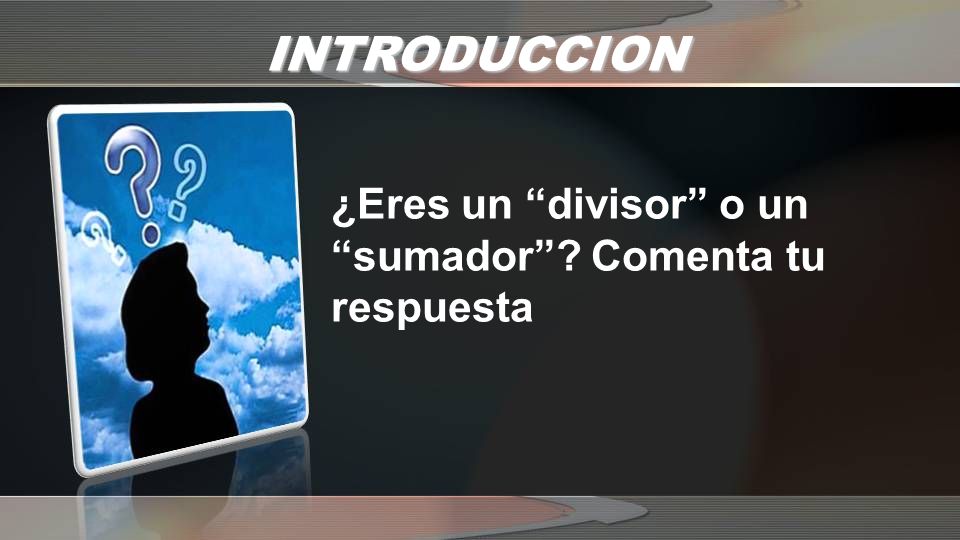 INTRODUCCION

¿Eres un “divisor” o un “sumador”? Comenta tu respuesta